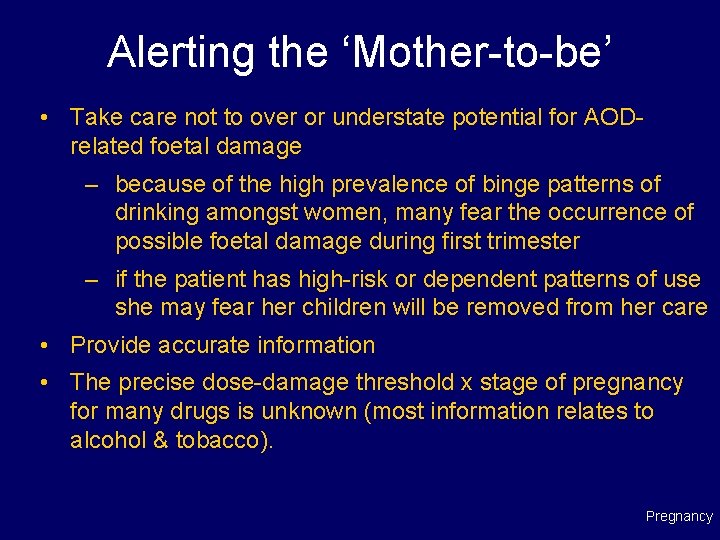 Alerting the ‘Mother-to-be’

• Take care not to over or understate potential for AOD-related foetal damage

– because of the high prevalence of binge patterns of drinking amongst women, many fear the occurrence of possible foetal damage during first trimester

– if the patient has high-risk or dependent patterns of use she may fear her children will be removed from her care

• Provide accurate information

• The precise dose-damage threshold x stage of pregnancy for many drugs is unknown (most information relates to alcohol & tobacco).

Pregnancy